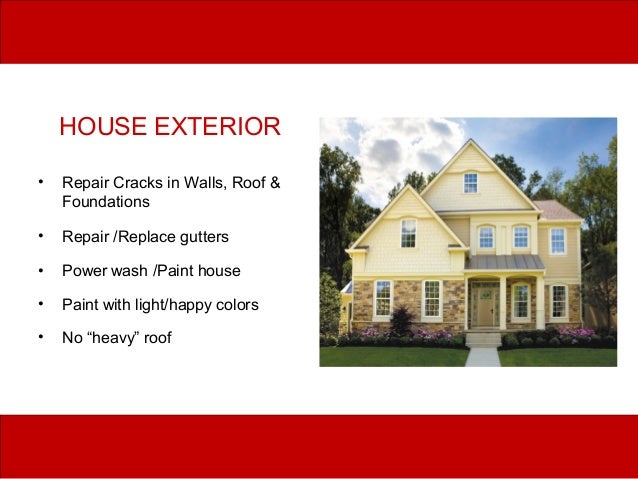 HOUSE EXTERIOR

• Repair Cracks in Walls, Roof & Foundations

• Repair /Replace gutters

• Power wash /Paint house

• Paint with light/happy colors

• No “heavy” roof